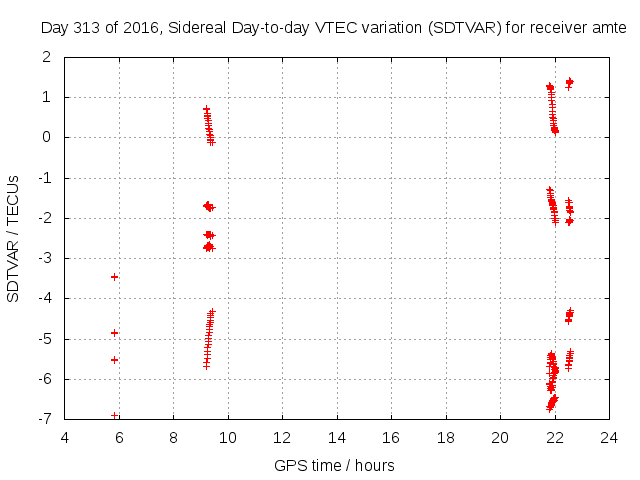 Day 313 of 2016, Sidereal Day-to-day VTEC variation (SDTVAR) for receiver amte

SDTVAR / TECUs

2
1
0
-1
-2
-3
-4
-5
-6
-7

4 6 8 10 12 14 16 18 20 22 24

GPS time / hours